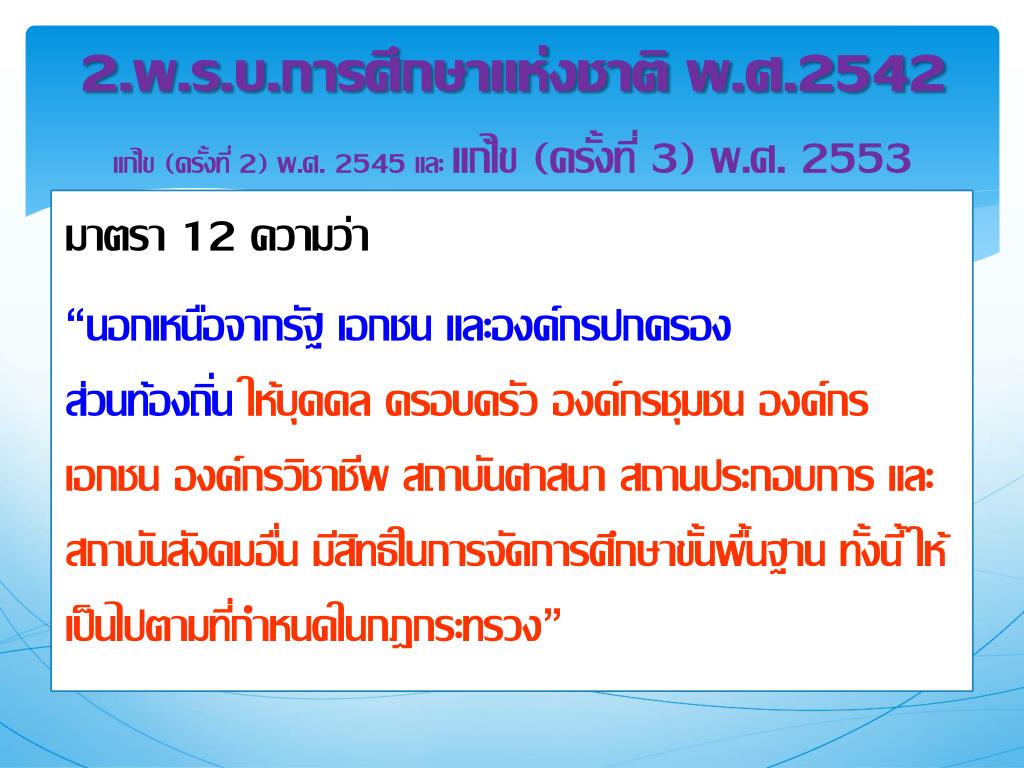 2.พ.ร.บ.การศึกษาแห่งชาติ พ.ศ.2542

แก้ไข (ครั้งที่ 2) พ.ศ. 2545 และ แก้ไข (ครั้งที่ 3) พ.ศ. 2553

มาตรา 12 ความว่า

“นอกเหนือจากรัฐ เอกชน และองค์กรปกครองส่วนท้องถิ่น ให้บุคคล ครอบครัว องค์กรชุมชน องค์กรเอกชน องค์กรวิชาชีพ สถาบันศาสนา สถานประกอบการ และสถาบันสังคมอื่น มีสิทธิในการจัดการศึกษาขั้นพื้นฐาน ทั้งนี้ให้เป็นไปตามที่กำหนดในกฎกระทรวง”